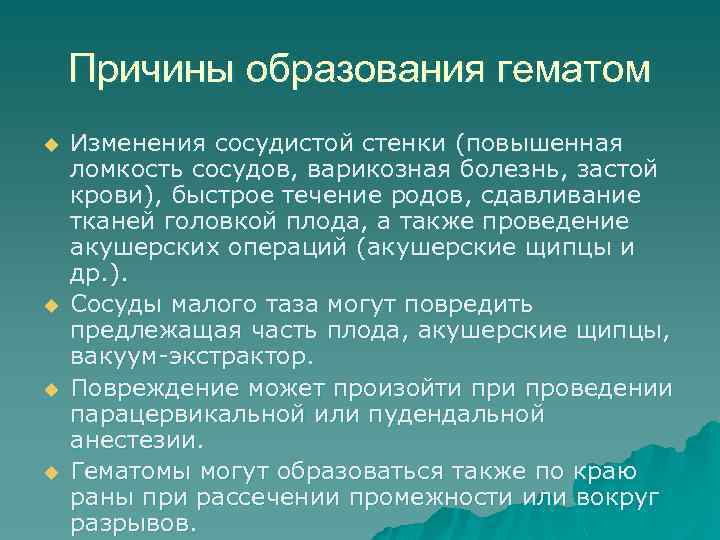 Причины образования гематом

Изменения сосудистой стенки (повышенная ломкость сосудов, варикозная болезнь, застой крови), быстрое течение родов, сдавливание тканей головкой плода, а также проведение акушерских операций (акушерские щипцы и др.).

Сосуды малого таза могут повредить предлежащая часть плода, акушерские щипцы, вакуум-экстрактор.

Повреждение может произойти при проведении парацервикальной или пудендальной анестезии.

Гематомы могут образоваться также по краю раны при рассечении промежности или вокруг разрывов.